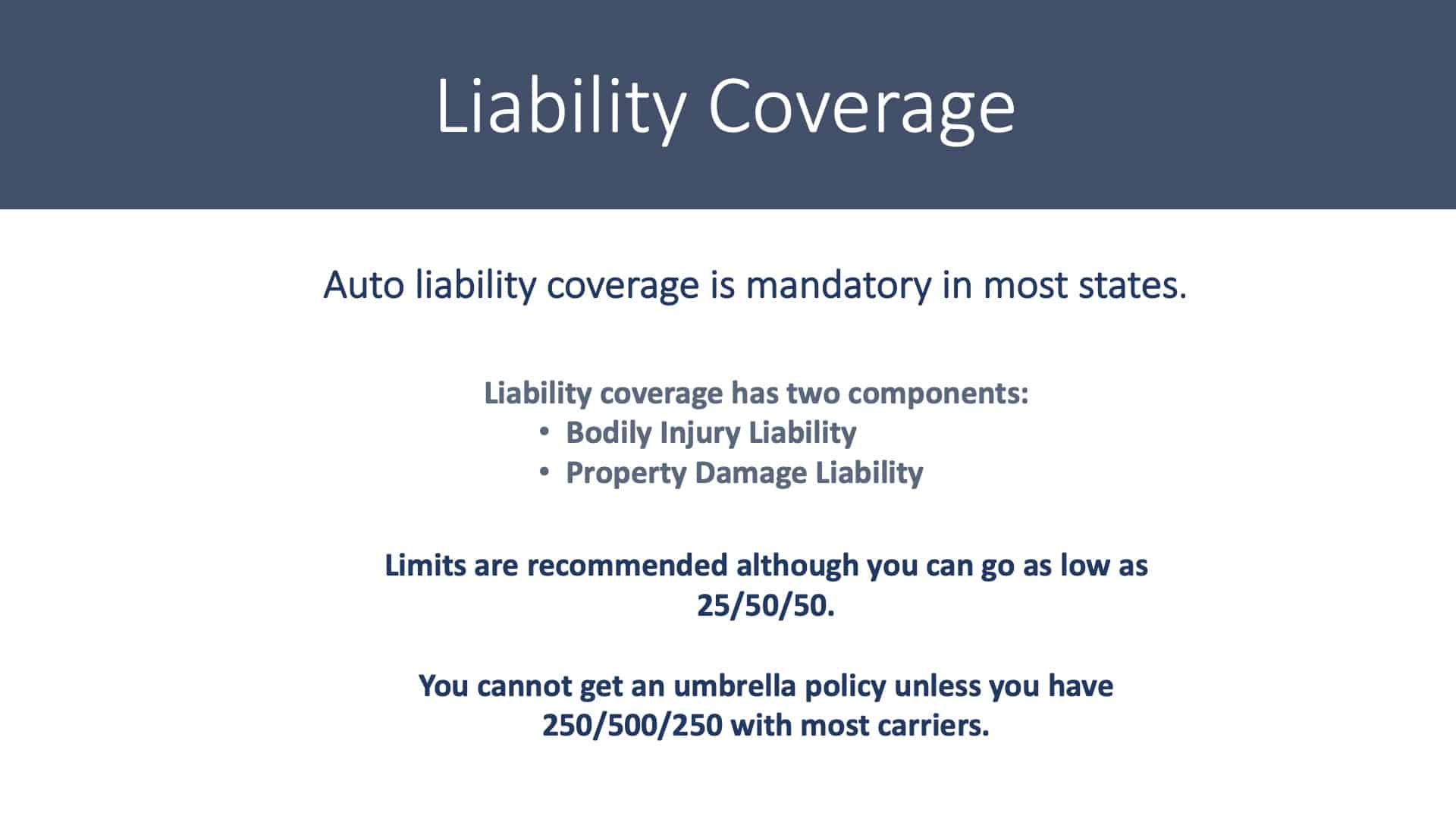 Liability Coverage

Auto liability coverage is mandatory in most states.

Liability coverage has two components:
• Bodily Injury Liability
• Property Damage Liability

Limits are recommended although you can go as low as 25/50/50.

You cannot get an umbrella policy unless you have 250/500/250 with most carriers.